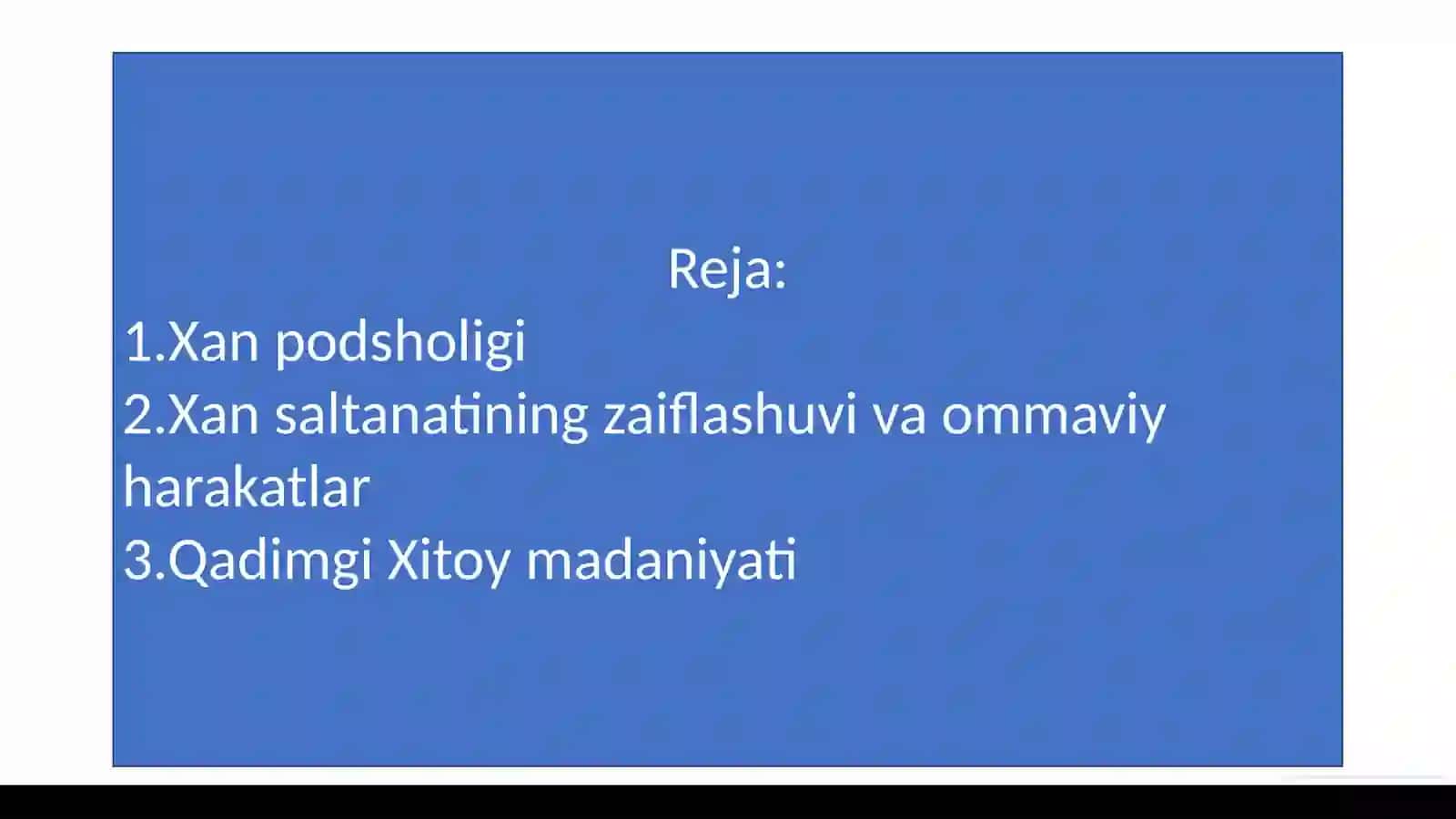 Reja:
1.Xan podsholigi
2.Xan saltanatining zaiflashuvi va ommaviy harakatlar
3.Qadimgi Xitoy madaniyati